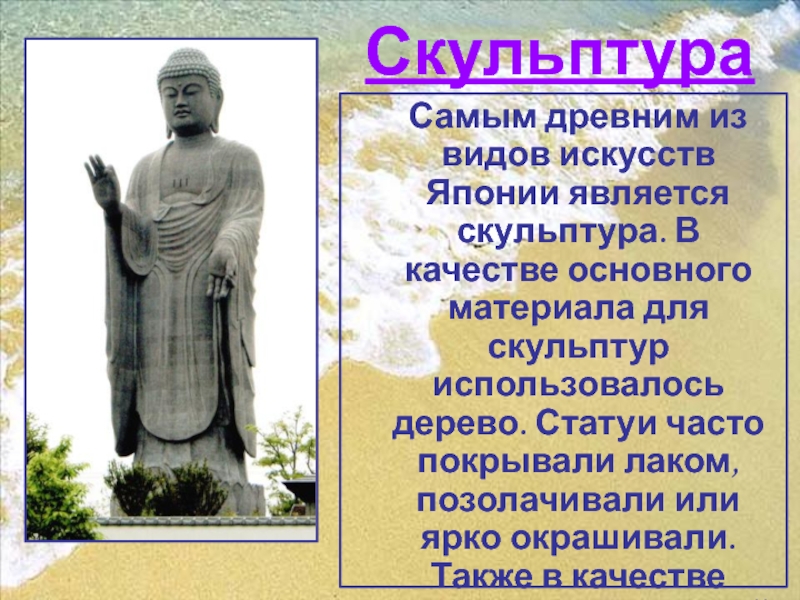 Скульптура

Самым древним из видов искусств Японии является скульптура. В качестве основного материала для скульптур использовалось дерево. Статуи часто покрывали лаком, позолачивали или ярко окрашивали. Также в качестве